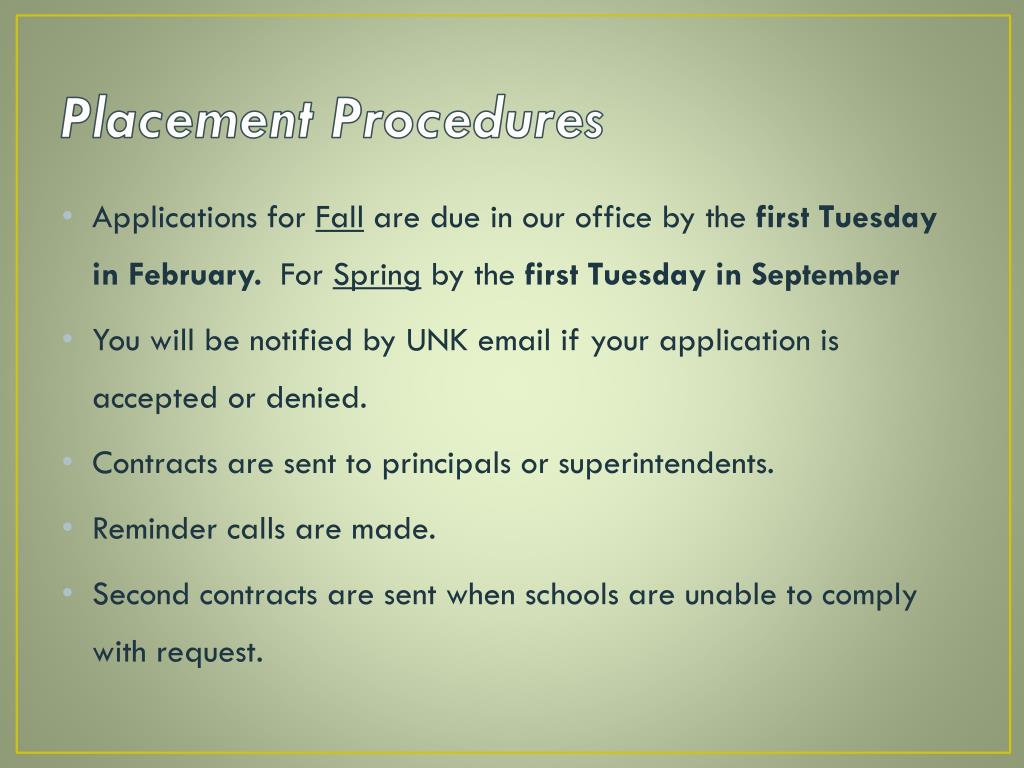 Placement Procedures

• Applications for Fall are due in our office by the first Tuesday in February. For Spring by the first Tuesday in September

• You will be notified by UNK email if your application is accepted or denied.

• Contracts are sent to principals or superintendents.

• Reminder calls are made.

• Second contracts are sent when schools are unable to comply with request.